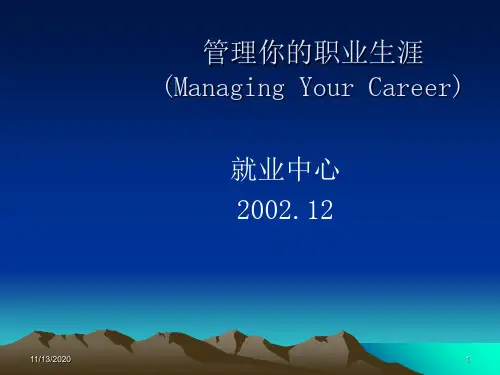 管理你的职业生涯
(Managing Your Career)

就业中心
2002.12

11/13/2020

1